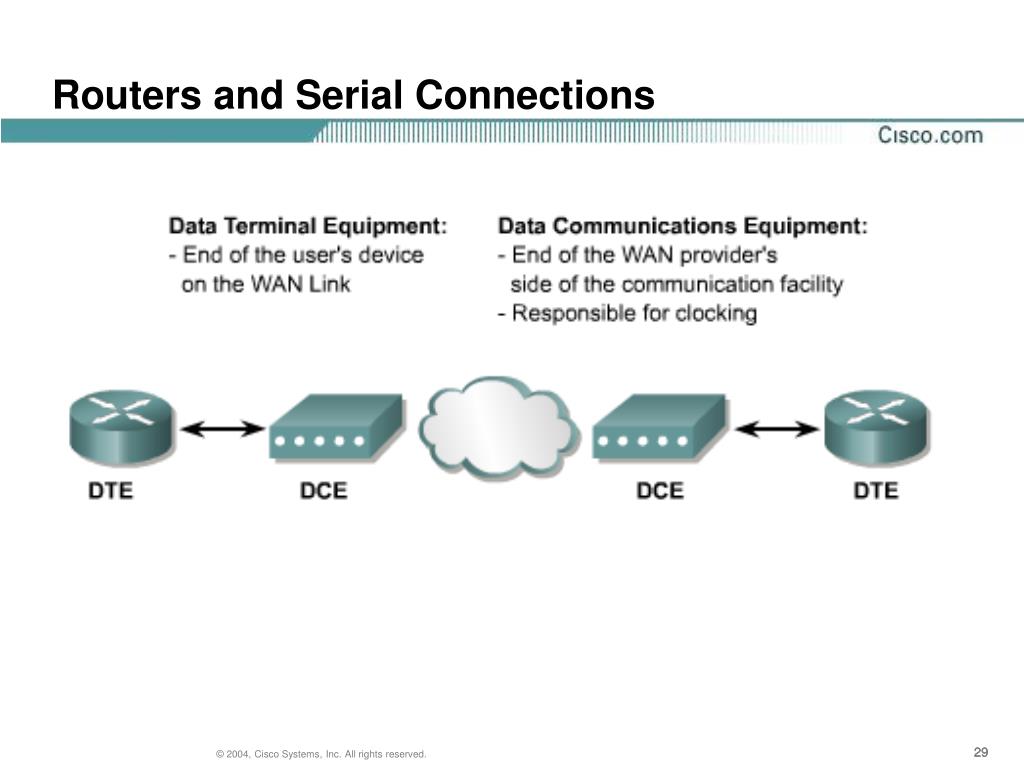 Routers and Serial Connections

Cisco.com

Data Terminal Equipment:
- End of the user's device on the WAN Link

Data Communications Equipment:
- End of the WAN provider's side of the communication facility
- Responsible for clocking

DTE DCE DCE DTE

© 2004, Cisco Systems, Inc. All rights reserved.

29